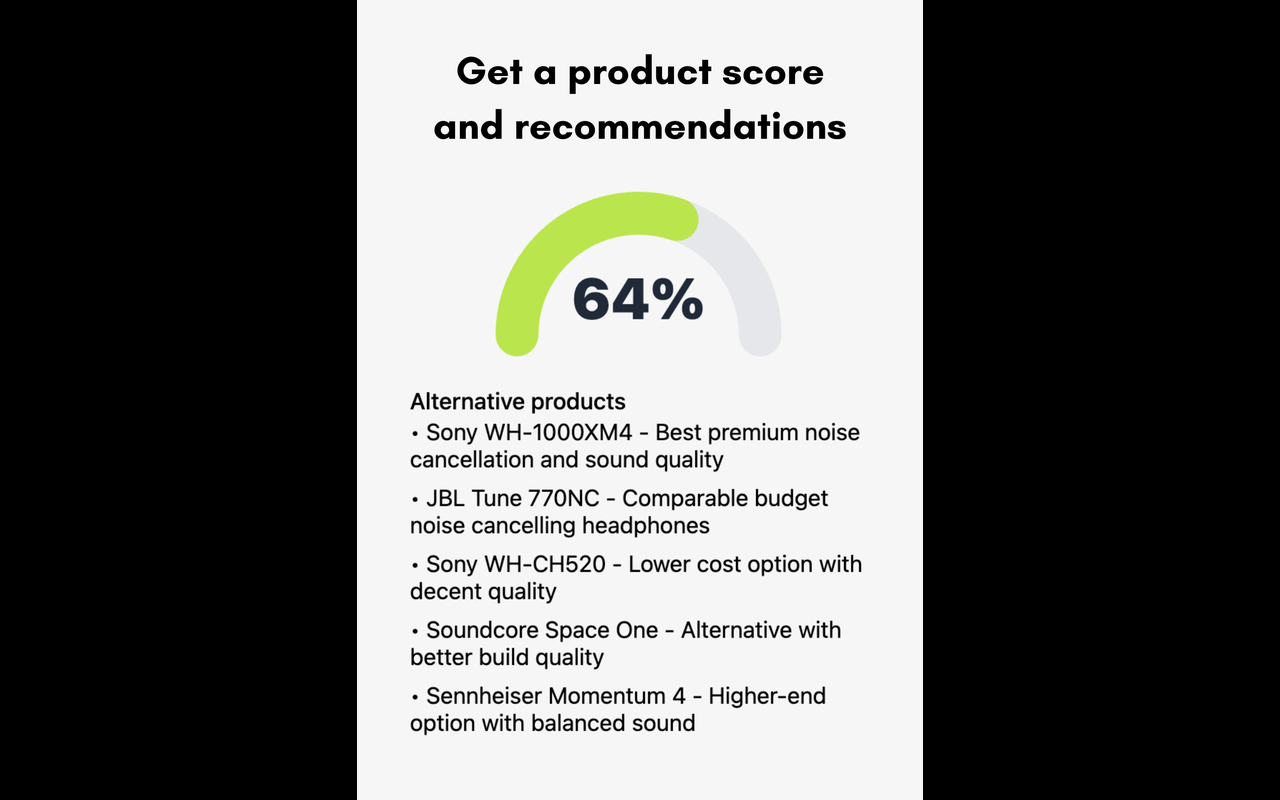 Get a product score and recommendations

64%

Alternative products
• Sony WH-1000XM4 - Best premium noise cancellation and sound quality
• JBL Tune 770NC - Comparable budget noise cancelling headphones
• Sony WH-CH520 - Lower cost option with decent quality
• Soundcore Space One - Alternative with better build quality
• Sennheiser Momentum 4 - Higher-end option with balanced sound